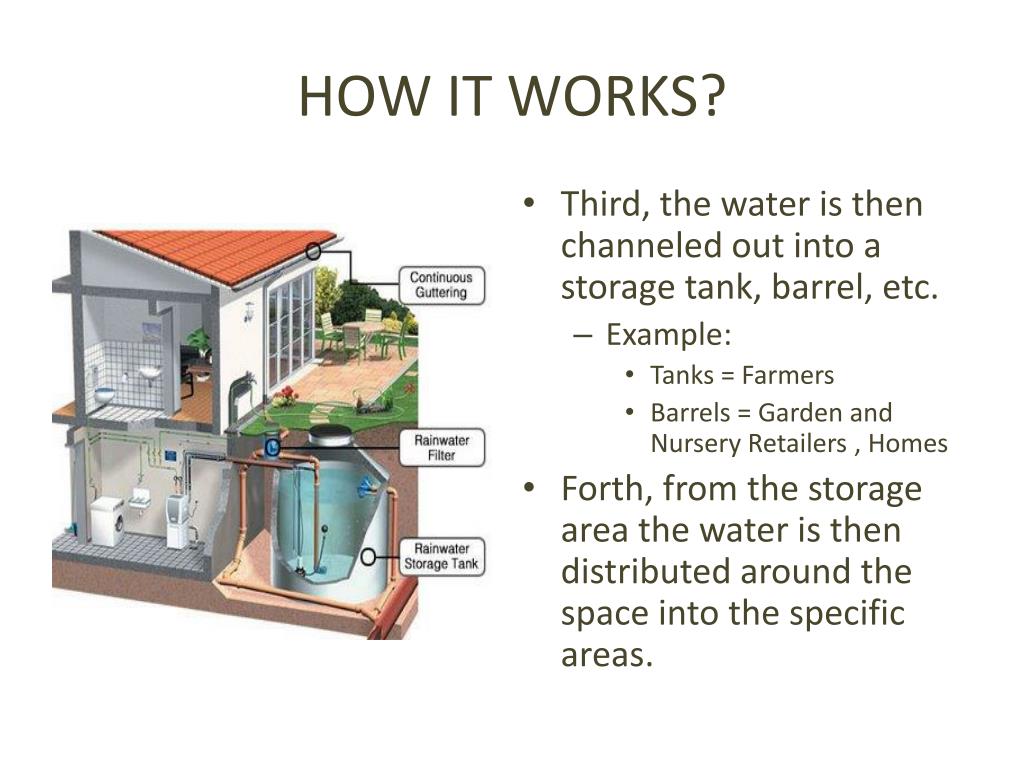 HOW IT WORKS?

Continuous Guttering

Rainwater Filter

Rainwater Storage Tank

• Third, the water is then channeled out into a storage tank, barrel, etc.
  – Example:
    • Tanks = Farmers
    • Barrels = Garden and Nursery Retailers , Homes
• Forth, from the storage area the water is then distributed around the space into the specific areas.